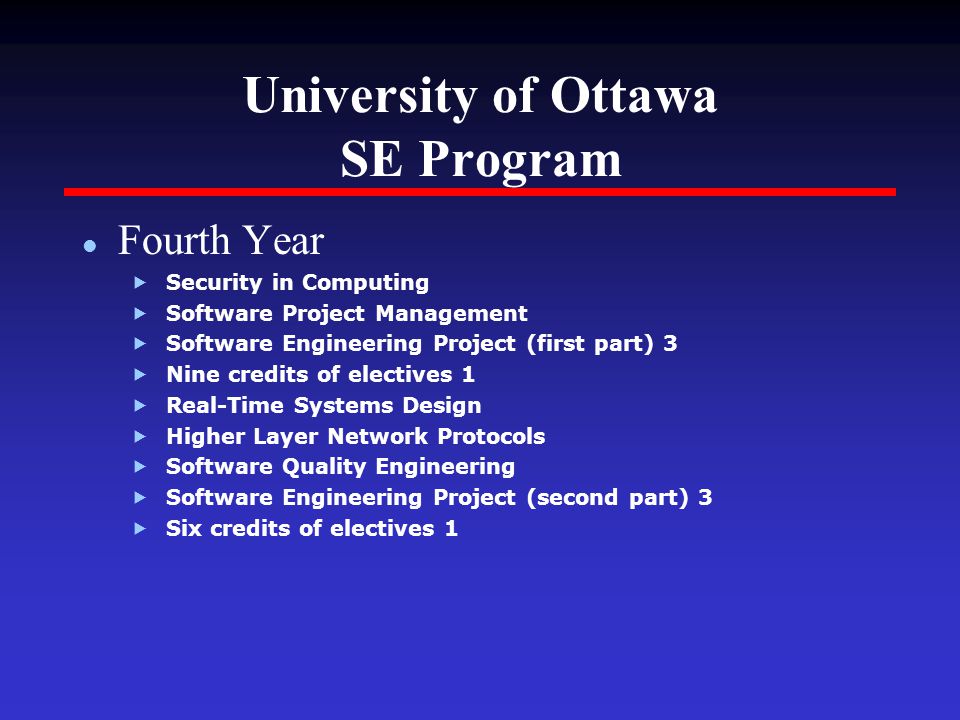 University of Ottawa
SE Program

- Fourth Year
  - Security in Computing
  - Software Project Management
  - Software Engineering Project (first part) 3
  - Nine credits of electives 1
  - Real-Time Systems Design
  - Higher Layer Network Protocols
  - Software Quality Engineering
  - Software Engineering Project (second part) 3
  - Six credits of electives 1